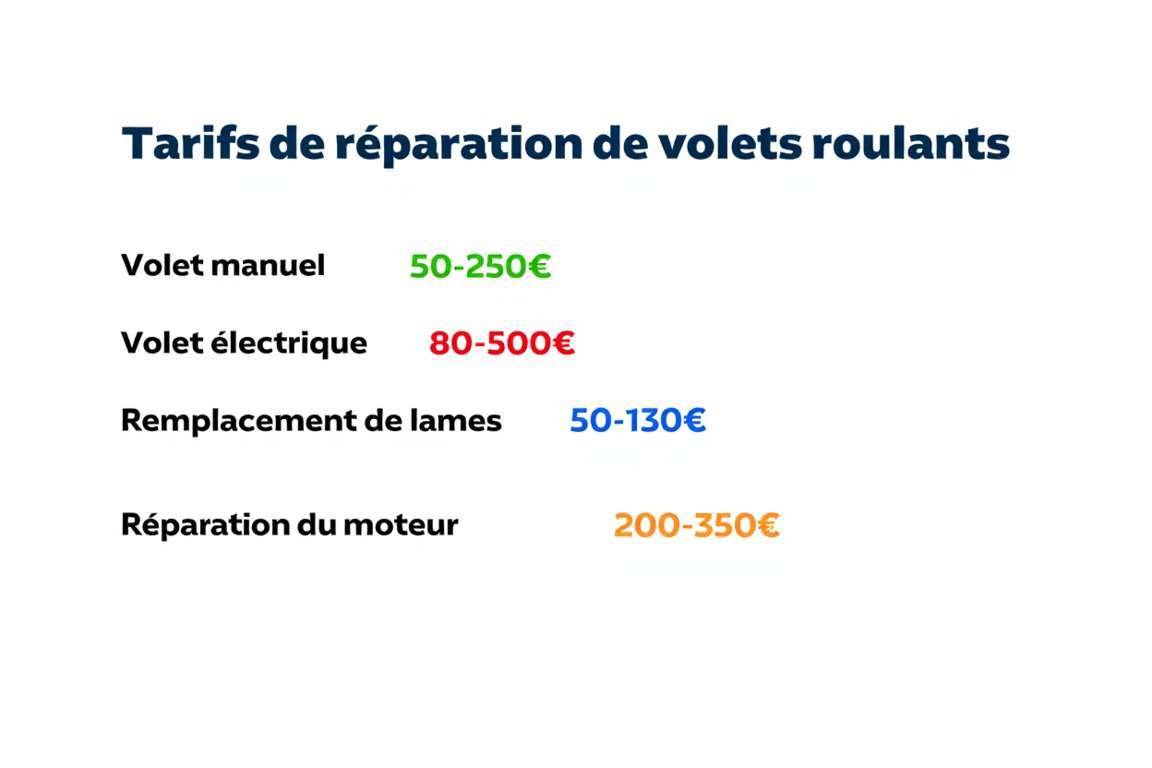 Tarifs de réparation de volets roulants

Volet manuel 50-250€

Volet électrique 80-500€

Remplacement de lames 50-130€

Réparation du moteur 200-350€